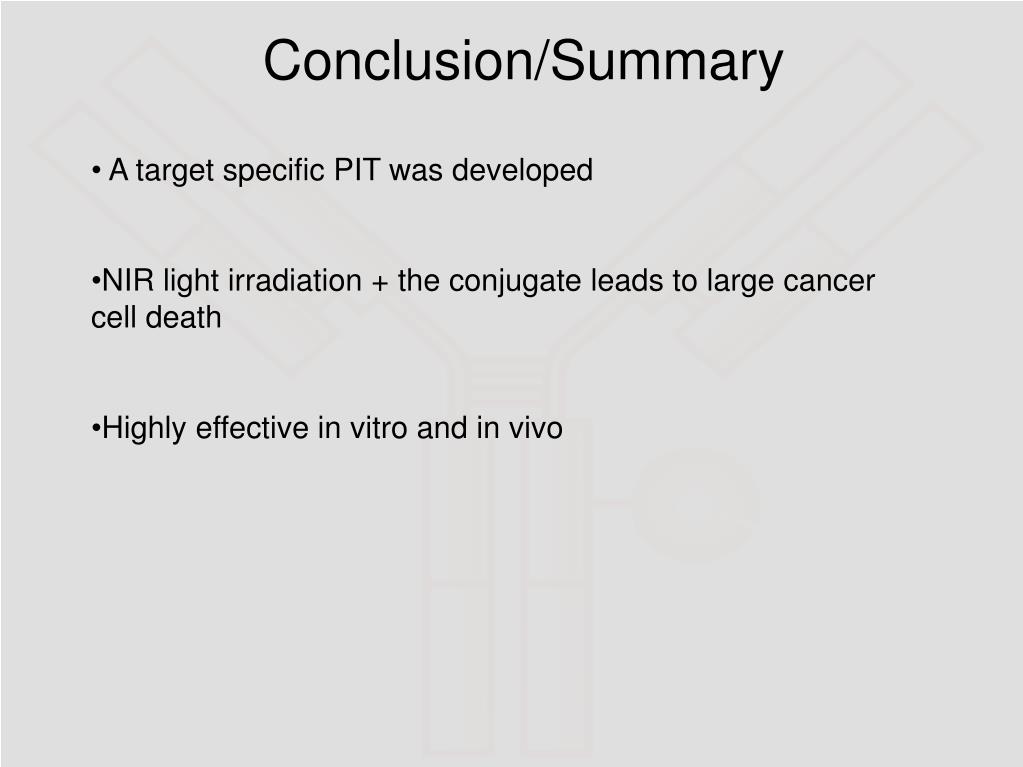 Conclusion/Summary

• A target specific PIT was developed

•NIR light irradiation + the conjugate leads to large cancer cell death

•Highly effective in vitro and in vivo